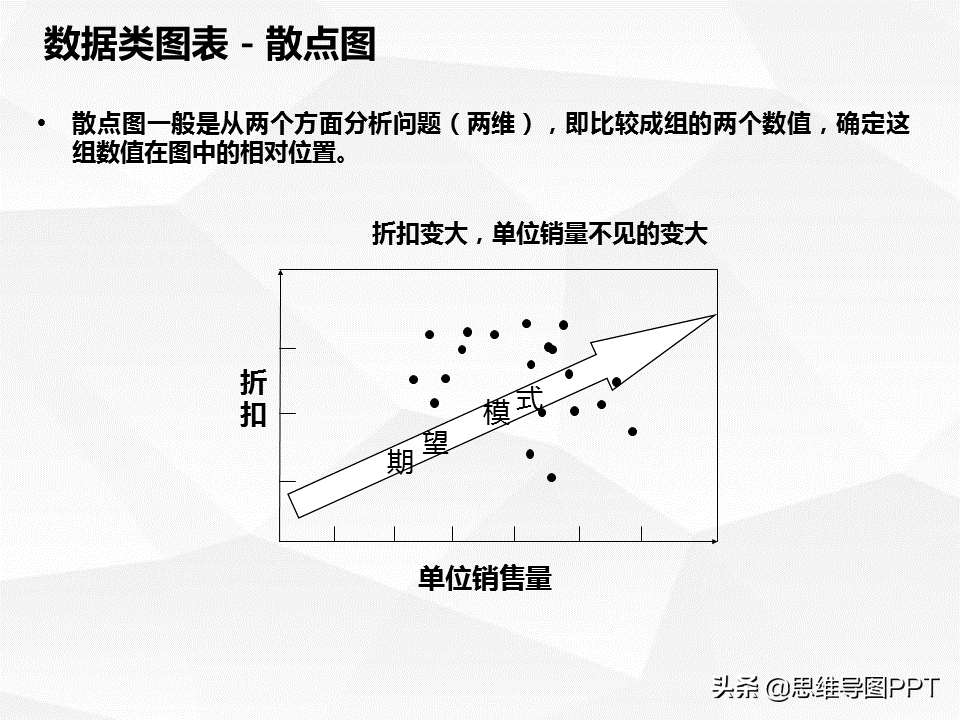 数据类图表 - 散点图

• 散点图一般是从两个方面分析问题（两维），即比较成组的两个数值，确定这组数值在图中的相对位置。

折扣变大，单位销量不见的变大

折扣

期望模式

单位销售量

头条 @思维导图PPT